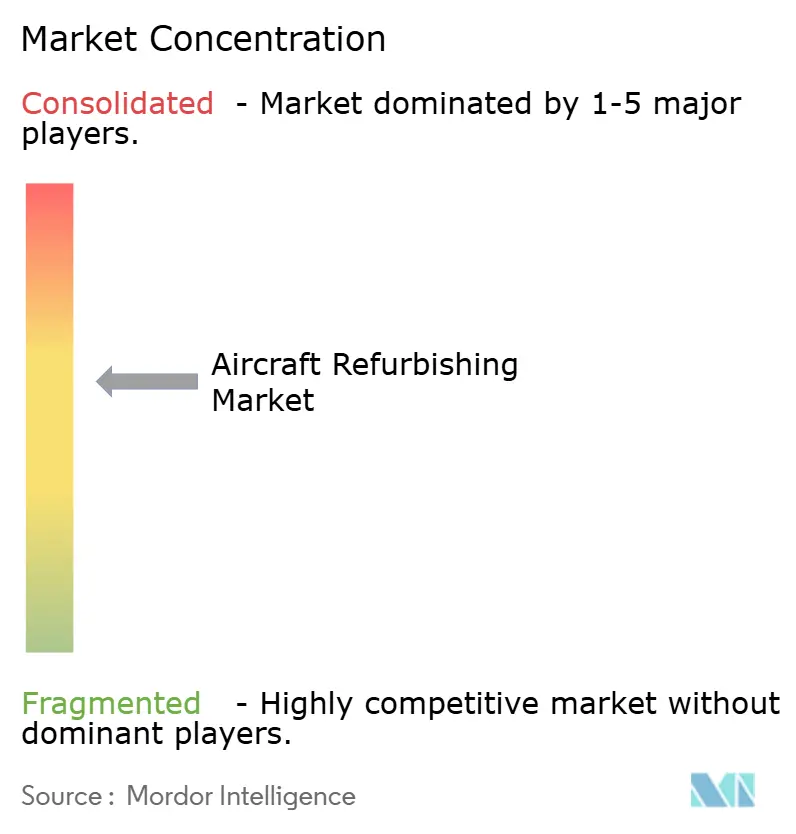 Market Concentration

Consolidated - Market dominated by 1-5 major players.

Aircraft Refurbishing Market

Fragmented - Highly competitive market without dominant players.

Source : Mordor Intelligence